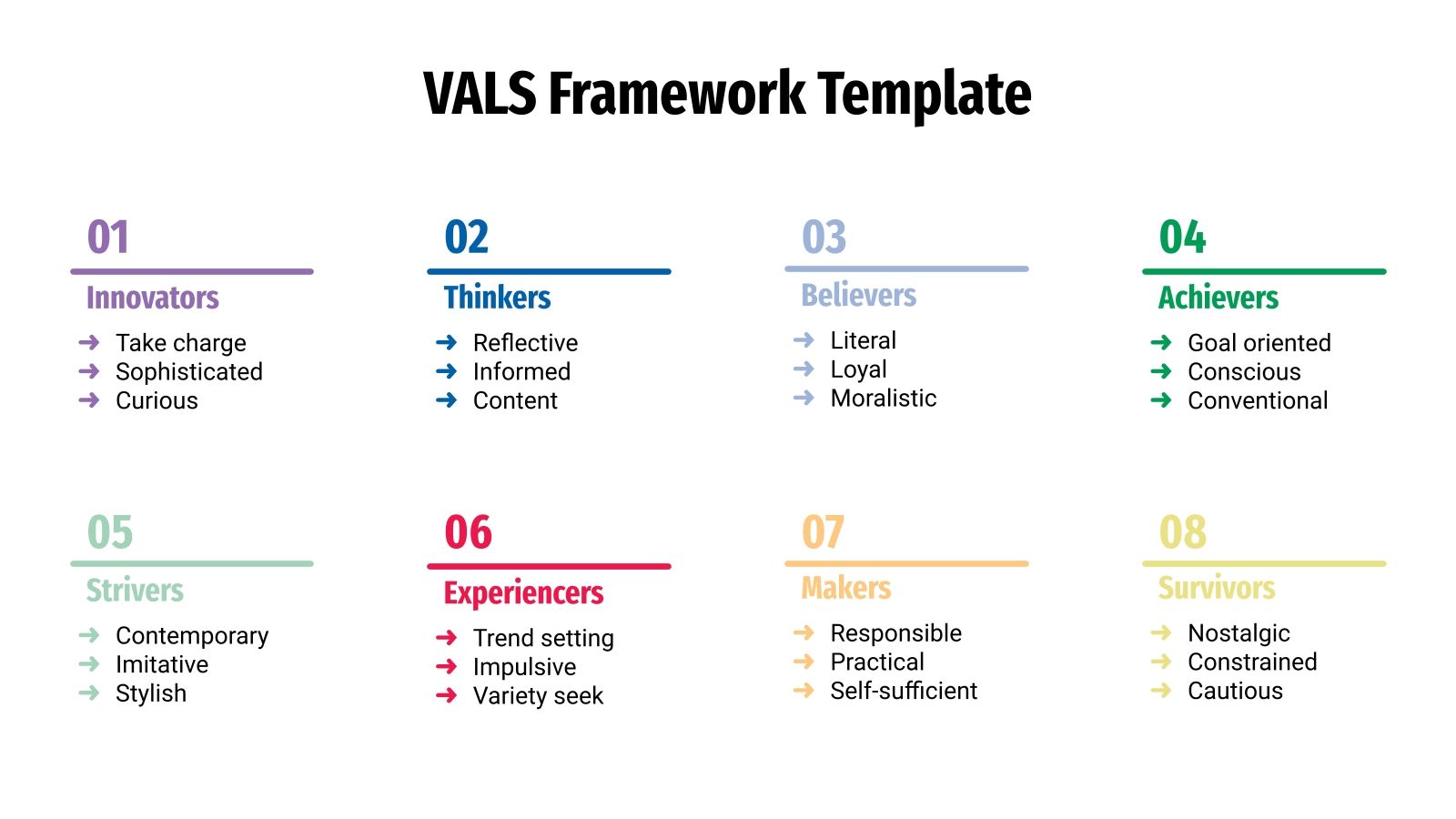 VALS Framework Template

01
Innovators
Take charge
Sophisticated
Curious

02
Thinkers
Reflective
Informed
Content

03
Believers
Literal
Loyal
Moralistic

04
Achievers
Goal oriented
Conscious
Conventional

05
Strivers
Contemporary
Imitative
Stylish

06
Experiencers
Trend setting
Impulsive
Variety seek

07
Makers
Responsible
Practical
Self-sufficient

08
Survivors
Nostalgic
Constrained
Cautious